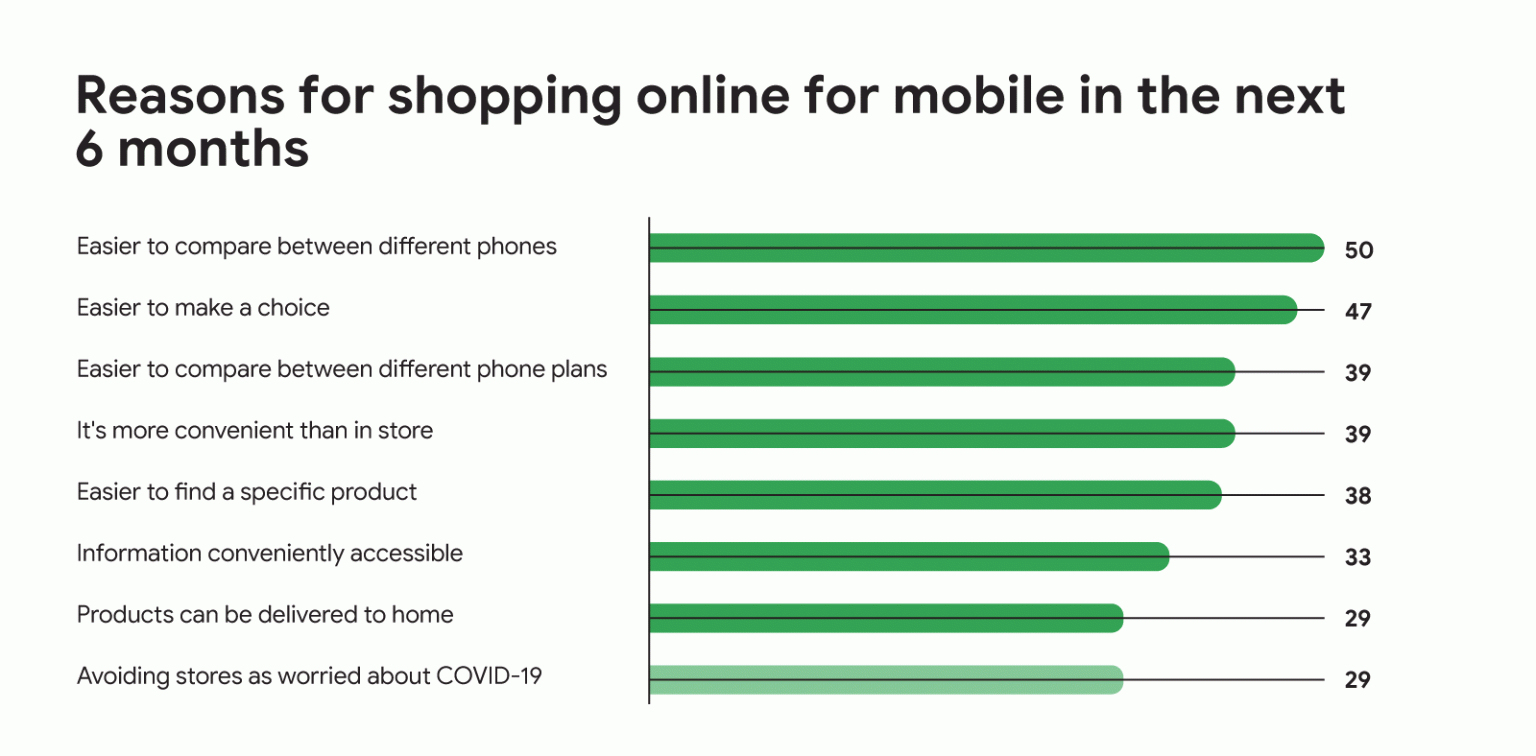 Reasons for shopping online for mobile in the next 6 months

Easier to compare between different phones 50
Easier to make a choice 47
Easier to compare between different phone plans 39
It's more convenient than in store 39
Easier to find a specific product 38
Information conveniently accessible 33
Products can be delivered to home 29
Avoiding stores as worried about COVID-19 29